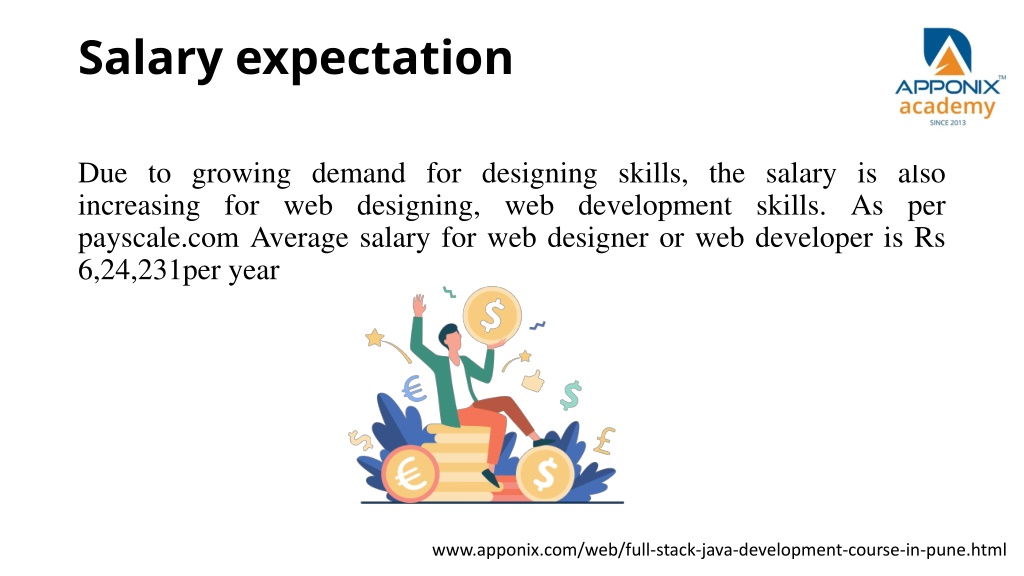 Salary expectation

APPONIX™
academy
SINCE 2013

Due to growing demand for designing skills, the salary is also increasing for web designing, web development skills. As per payscale.com Average salary for web designer or web developer is Rs 6,24,231per year

$
€
$
$
£
€
$

www.apponix.com/web/full-stack-java-development-course-in-pune.html